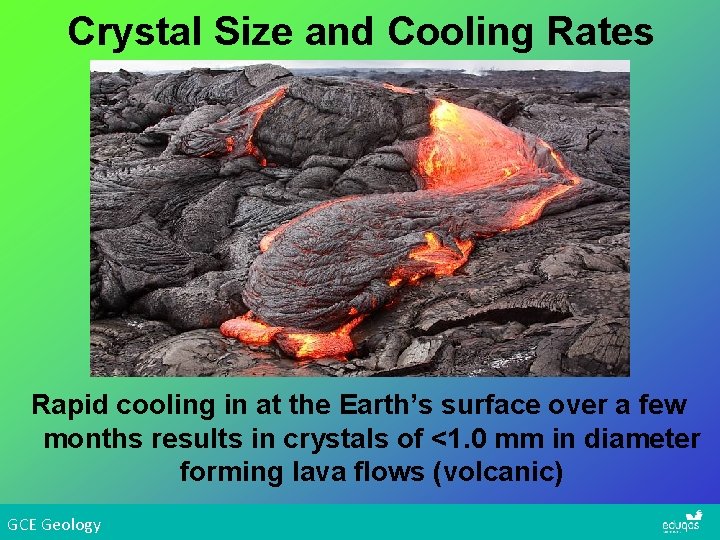 Crystal Size and Cooling Rates

Rapid cooling in at the Earth's surface over a few months results in crystals of <1.0 mm in diameter forming lava flows (volcanic)

GCE Geology

eduqas